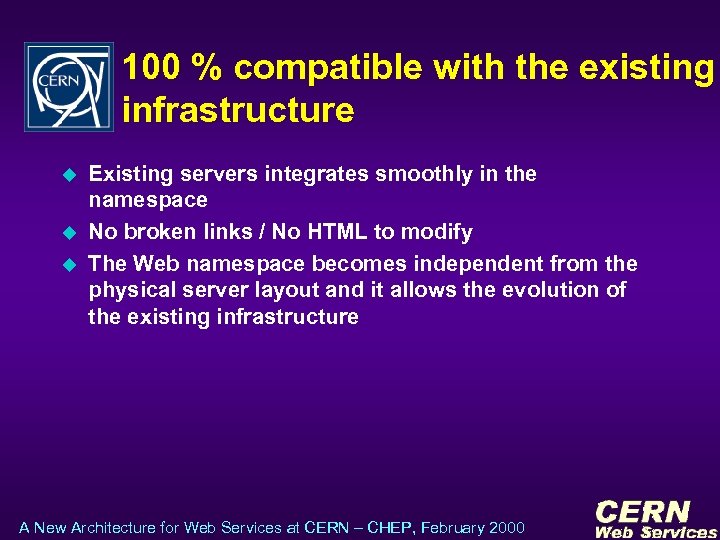 CERN

100 % compatible with the existing infrastructure

Existing servers integrates smoothly in the namespace

No broken links / No HTML to modify

The Web namespace becomes independent from the physical server layout and it allows the evolution of the existing infrastructure

A New Architecture for Web Services at CERN – CHEP, February 2000

CERN Web Services